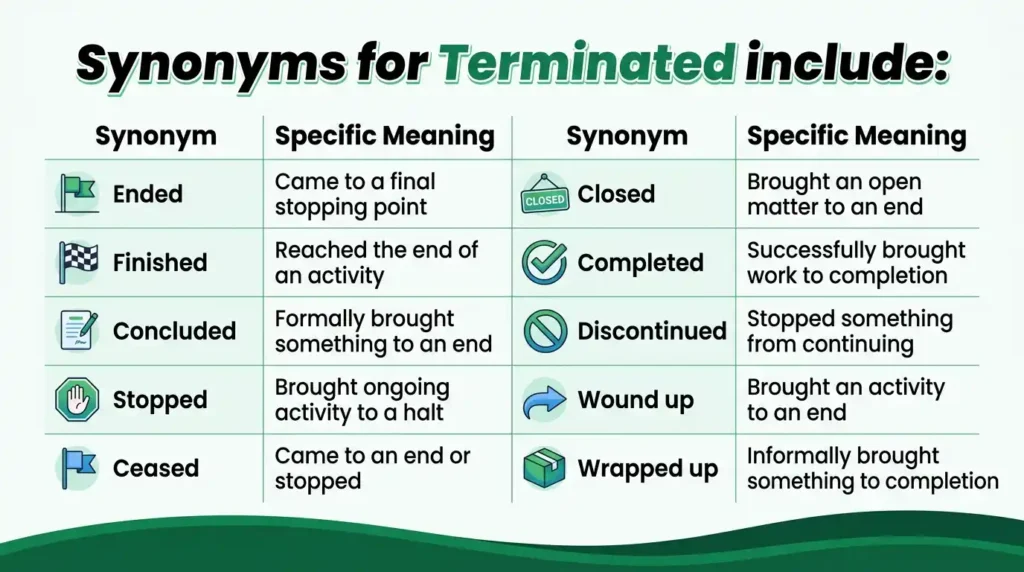 Synonyms for Terminated include:

| Synonym | Specific Meaning | Synonym | Specific Meaning |
|---|---|---|---|
| Ended | Came to a final stopping point | CLOSED Closed | Brought an open matter to an end |
| Finished | Reached the end of an activity | Completed | Successfully brought work to completion |
| Concluded | Formally brought something to an end | Discontinued | Stopped something from continuing |
| Stopped | Brought ongoing activity to a halt | Wound up | Brought an activity to an end |
| Ceased | Came to an end or stopped | Wrapped up | Informally brought something to completion |